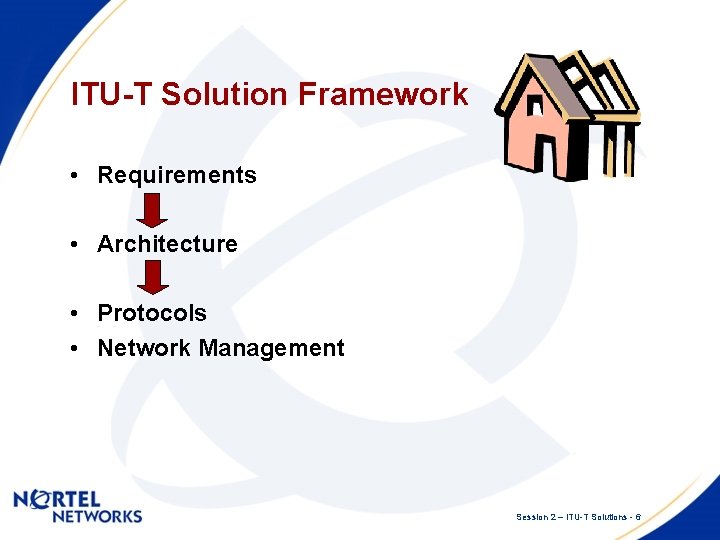 ITU-T Solution Framework

• Requirements

• Architecture

• Protocols
• Network Management

NORTEL NETWORKS

Session 2 – ITU-T Solutions - 6